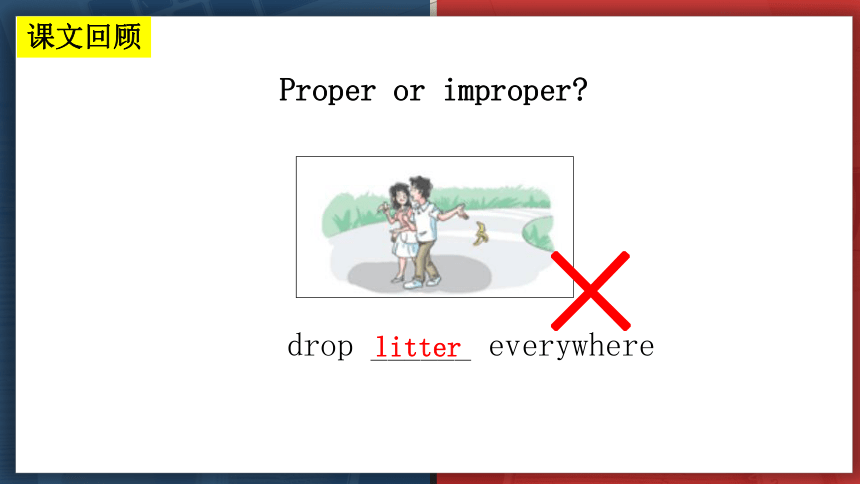 课文回顾

Proper or improper?

drop litter everywhere